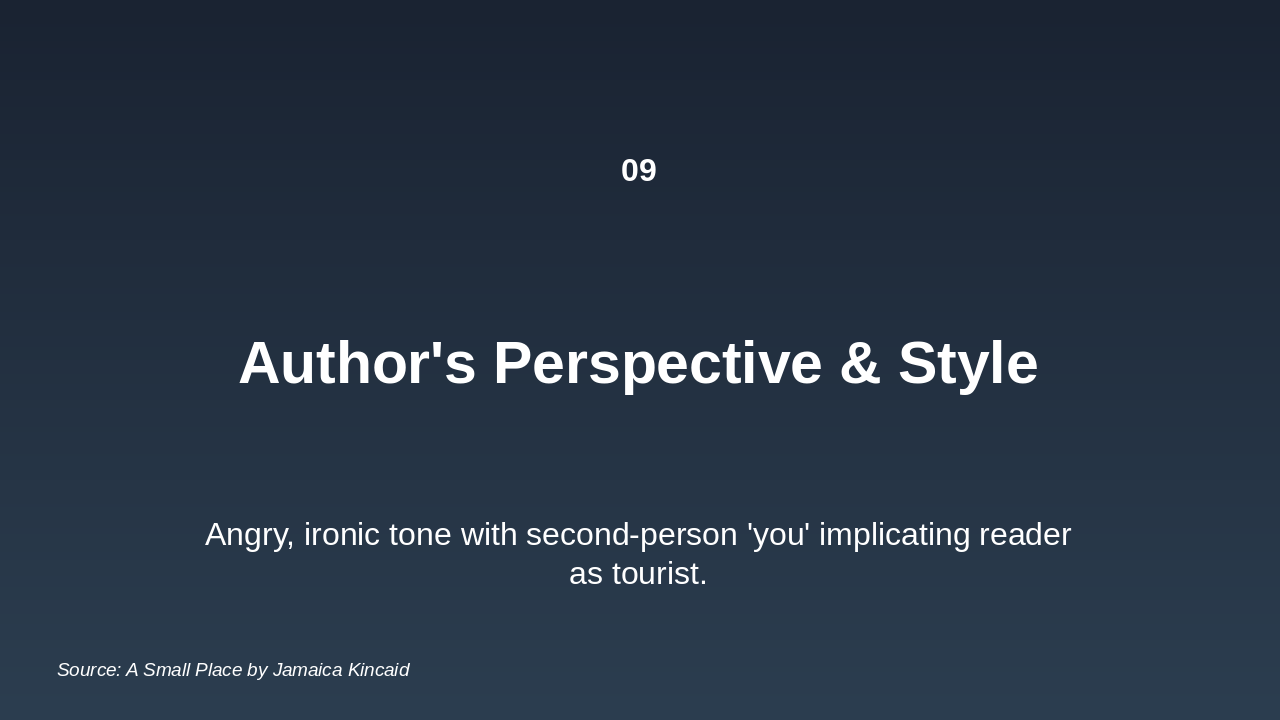 09

Author's Perspective & Style

Angry, ironic tone with second-person 'you' implicating reader as tourist.

Source: A Small Place by Jamaica Kincaid